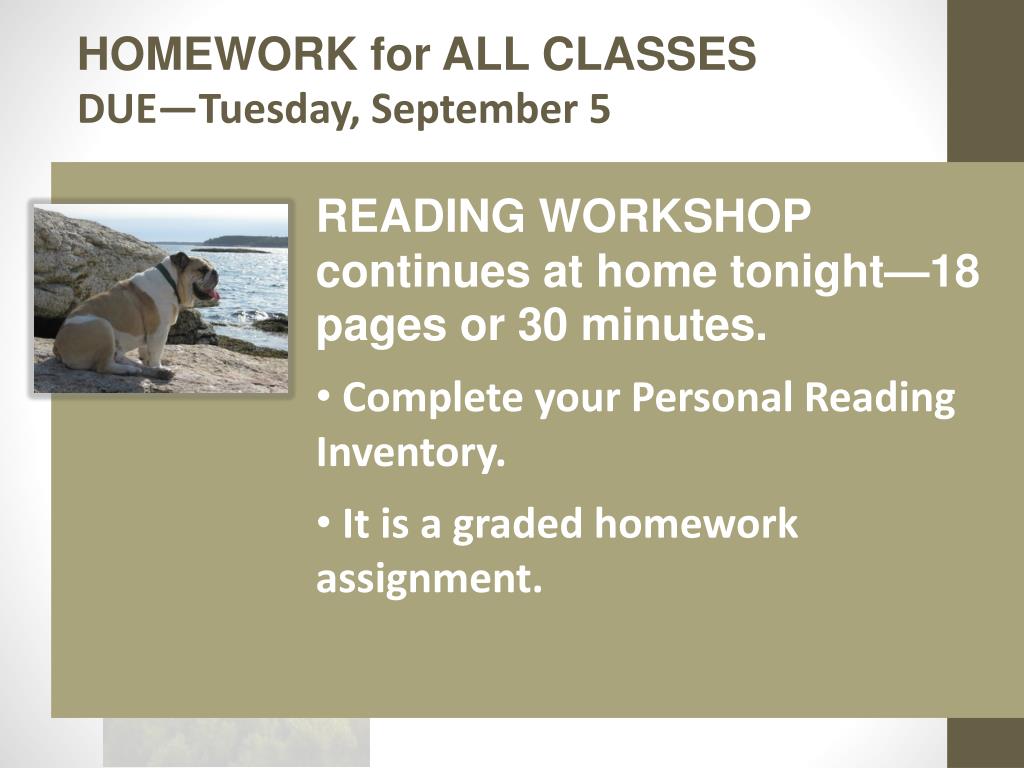 HOMEWORK for ALL CLASSES
DUE—Tuesday, September 5

READING WORKSHOP continues at home tonight—18 pages or 30 minutes.

• Complete your Personal Reading Inventory.

• It is a graded homework assignment.